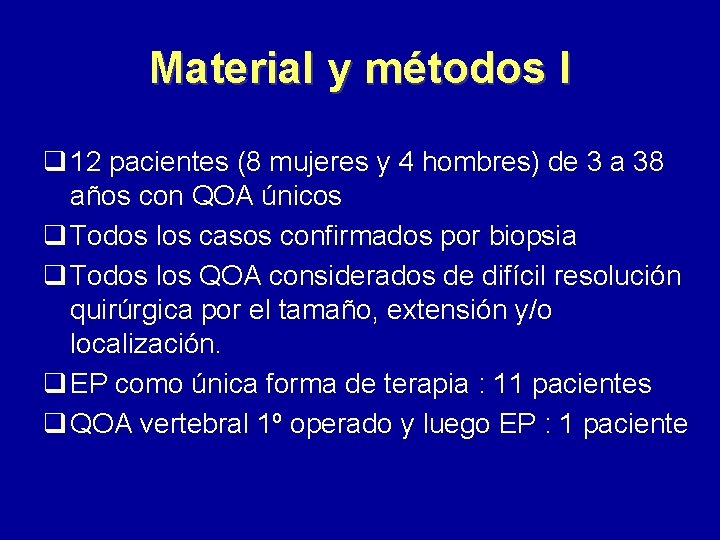 Material y métodos I

❑ 12 pacientes (8 mujeres y 4 hombres) de 3 a 38 años con QOA únicos

❑ Todos los casos confirmados por biopsia

❑ Todos los QOA considerados de difícil resolución quirúrgica por el tamaño, extensión y/o localización.

❑ EP como única forma de terapia : 11 pacientes

❑ QOA vertebral 1º operado y luego EP : 1 paciente